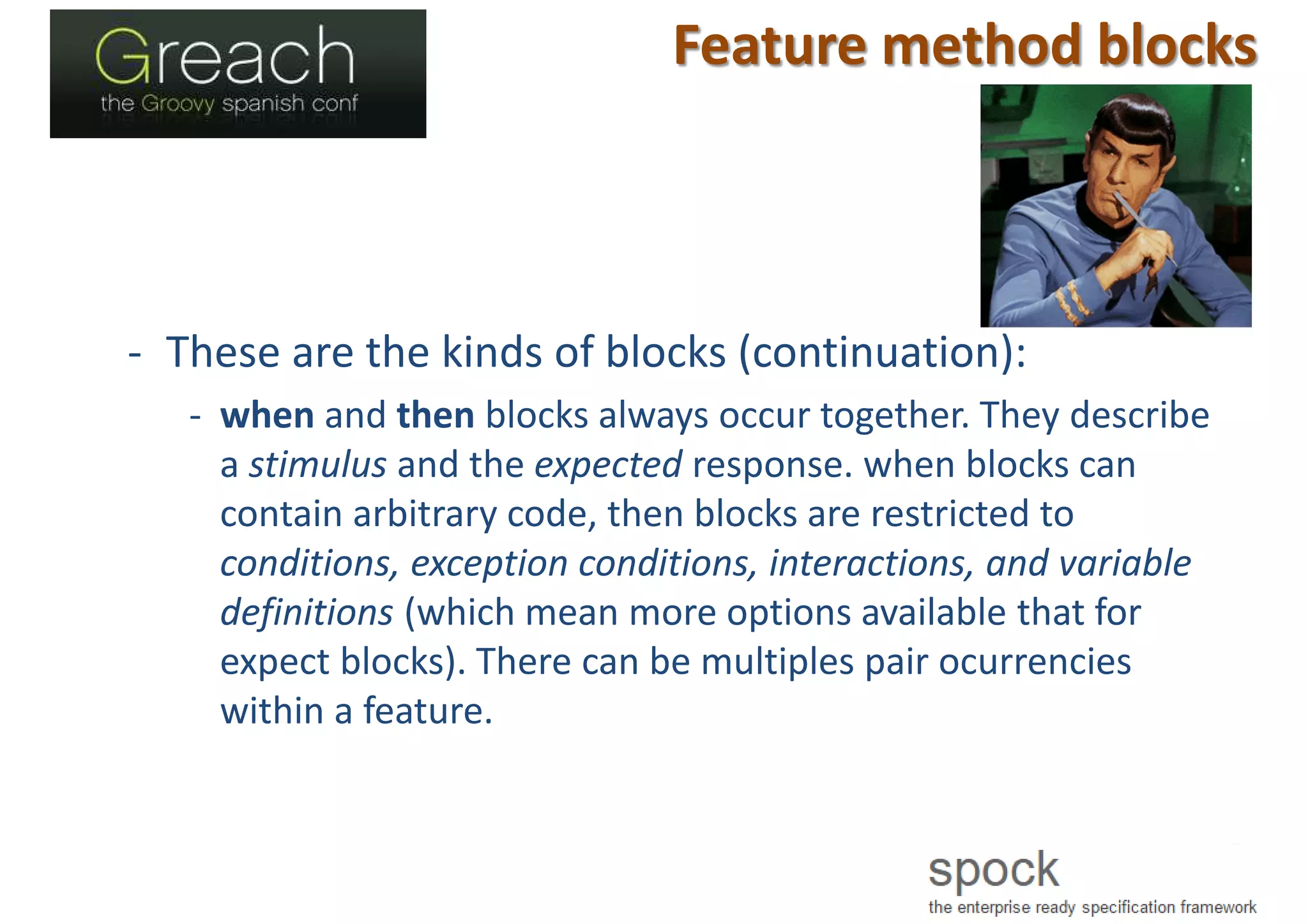 Greach
the Groovy spanish conf

Feature method blocks

- These are the kinds of blocks (continuation):
- when and then blocks always occur together. They describe a stimulus and the expected response. when blocks can contain arbitrary code, then blocks are restricted to conditions, exception conditions, interactions, and variable definitions (which mean more options available that for expect blocks). There can be multiples pair ocurrencies within a feature.

spock
the enterprise ready specification framework